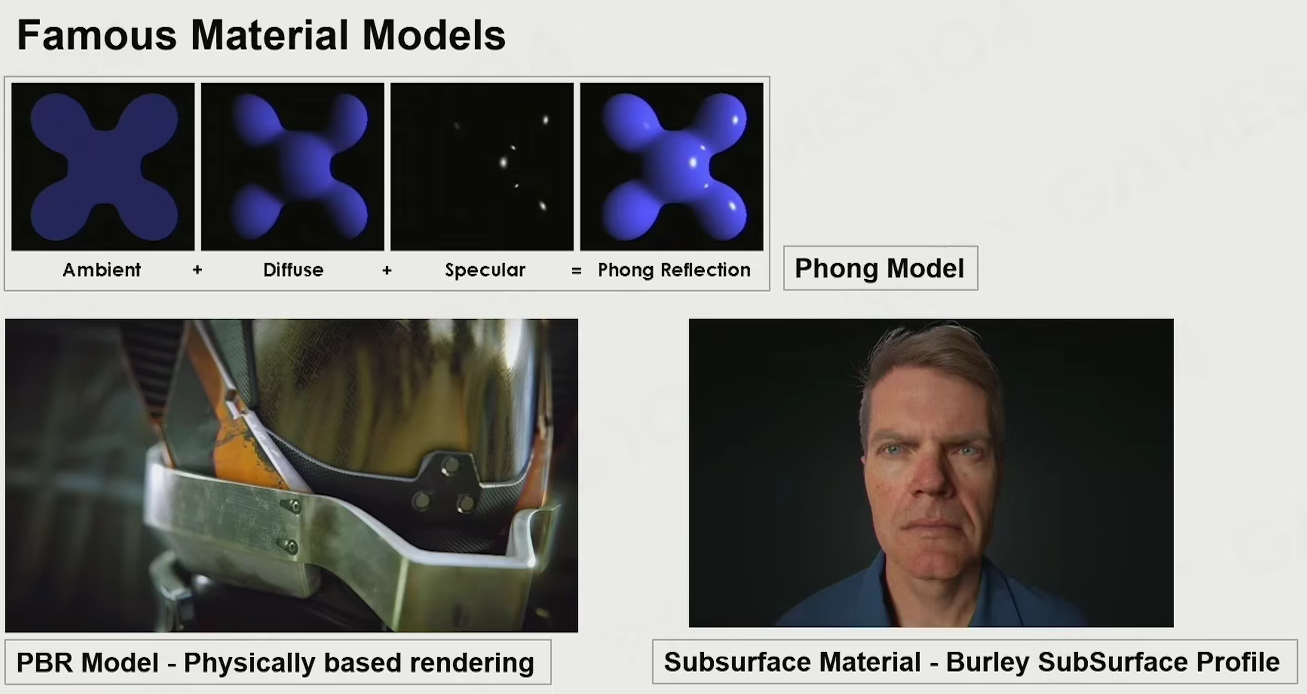 Famous Material Models

Ambient + Diffuse + Specular = Phong Reflection

Phong Model

PBR Model - Physically based rendering

Subsurface Material - Burley SubSurface Profile